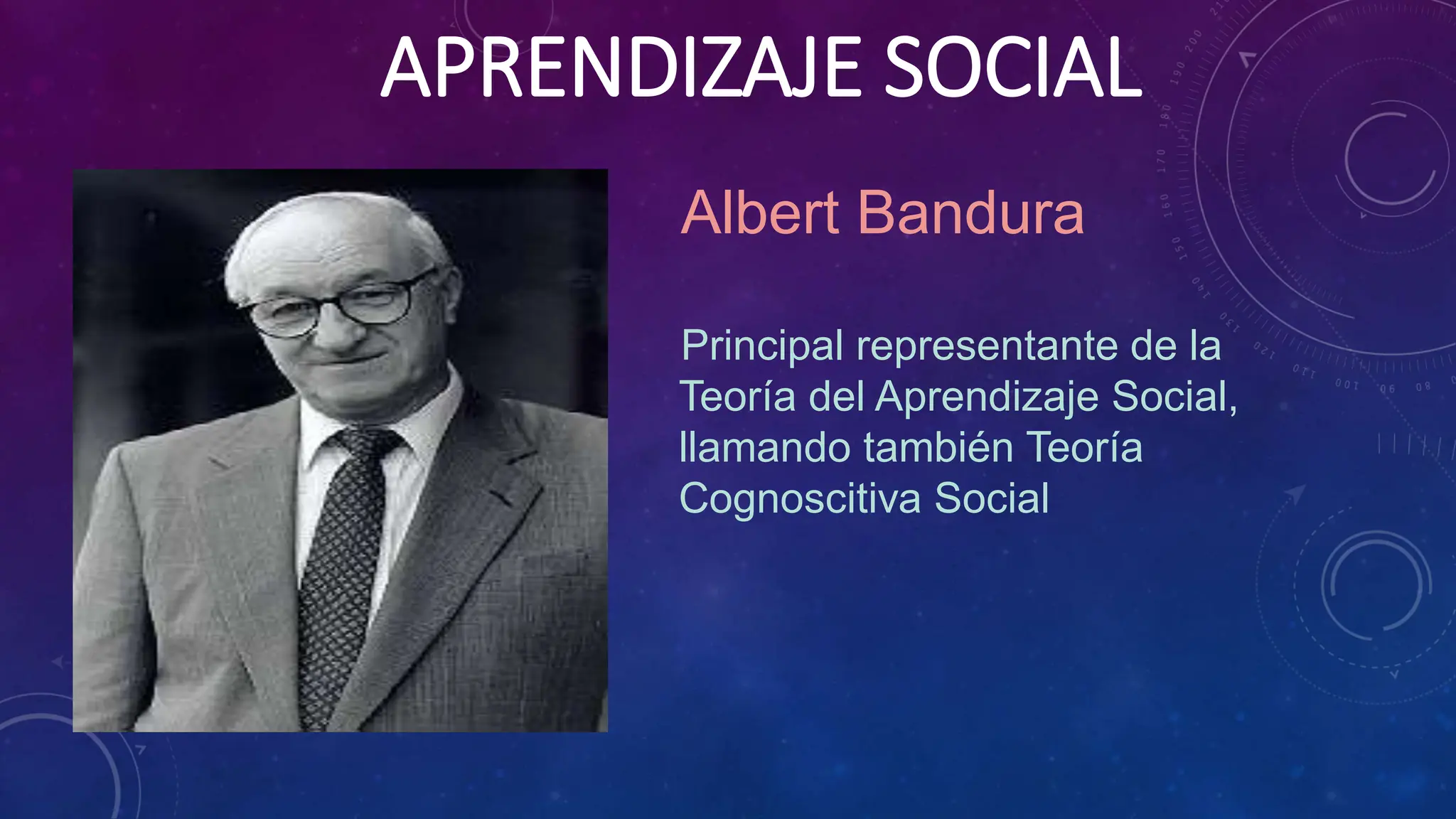 APRENDIZAJE SOCIAL

Albert Bandura

Principal representante de la Teoría del Aprendizaje Social, llamando también Teoría Cognoscitiva Social